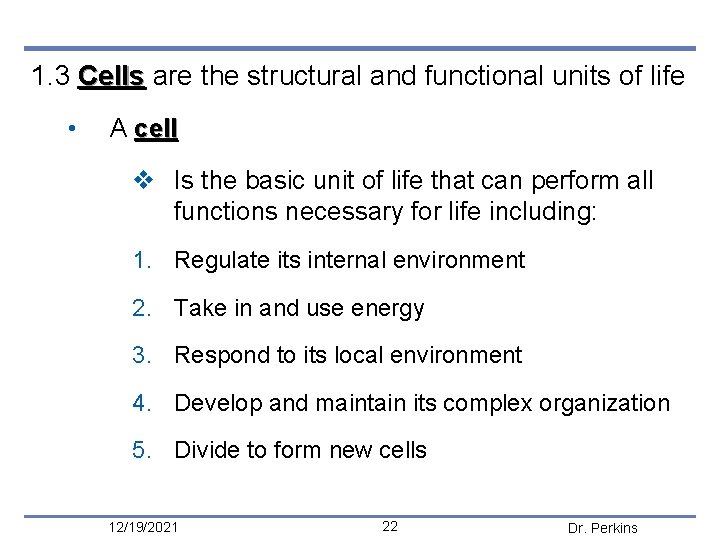 1.3 Cells are the structural and functional units of life

• A cell

❖ Is the basic unit of life that can perform all functions necessary for life including:

1. Regulate its internal environment
2. Take in and use energy
3. Respond to its local environment
4. Develop and maintain its complex organization
5. Divide to form new cells

12/19/2021 22 Dr. Perkins